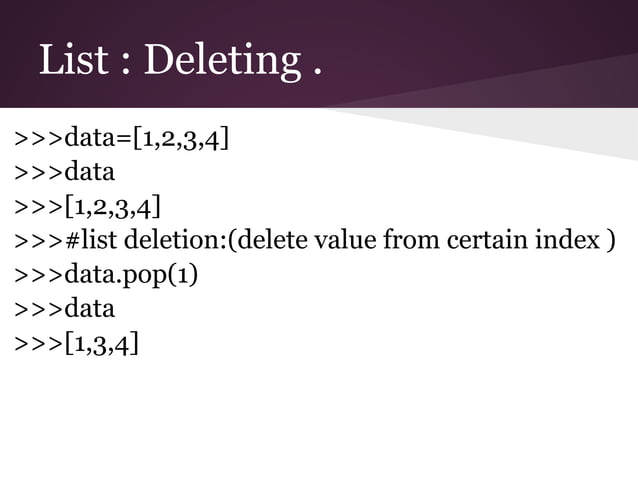 List : Deleting .

>>>data=[1,2,3,4]
>>>data
>>>[1,2,3,4]
>>>#list deletion:(delete value from certain index )
>>>data.pop(1)
>>>data
>>>[1,3,4]